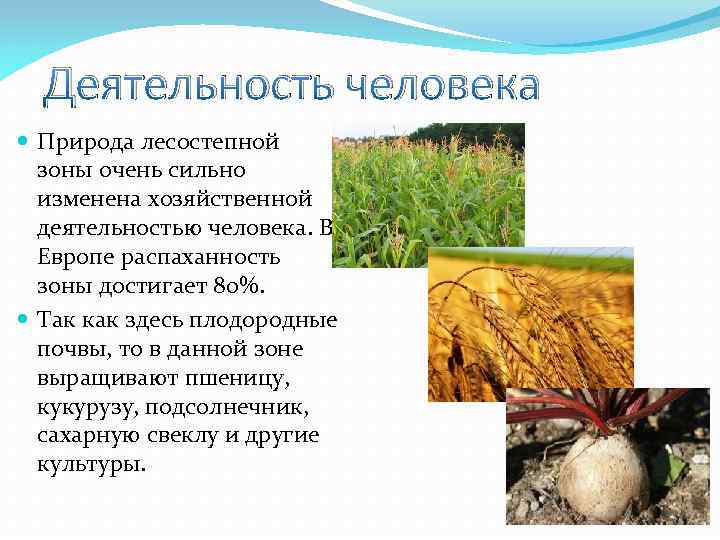 Деятельность человека

Природа лесостепной зоны очень сильно изменена хозяйственной деятельностью человека. В Европе распаханность зоны достигает 80%.

Так как здесь плодородные почвы, то в данной зоне выращивают пшеницу, кукурузу, подсолнечник, сахарную свеклу и другие культуры.